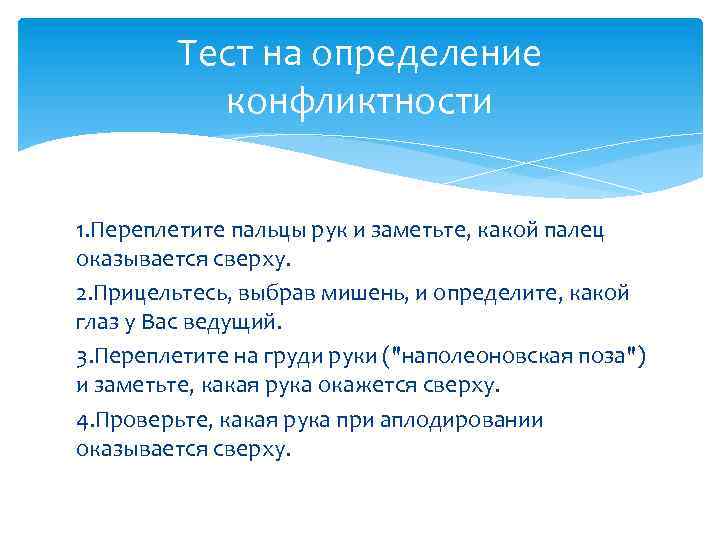 Тест на определение конфликтности

1.Переплетите пальцы рук и заметьте, какой палец оказывается сверху.

2.Прицельтесь, выбрав мишень, и определите, какой глаз у Вас ведущий.

3.Переплетите на груди руки ("наполеоновская поза") и заметьте, какая рука окажется сверху.

4.Проверьте, какая рука при аплодировании оказывается сверху.